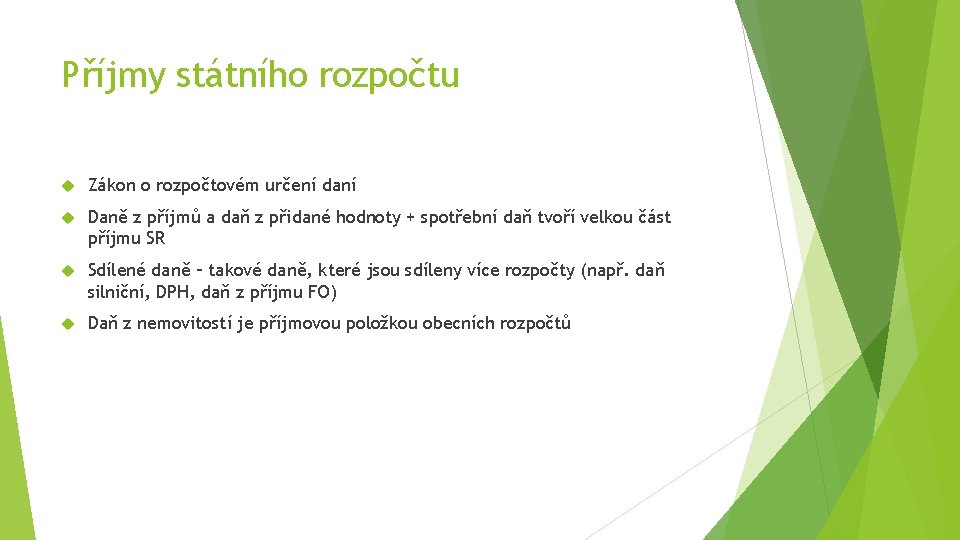 Příjmy státního rozpočtu

Zákon o rozpočtovém určení daní

Daně z příjmů a daň z přidané hodnoty + spotřební daň tvoří velkou část příjmu SR

Sdílené daně – takové daně, které jsou sdíleny více rozpočty (např. daň silniční, DPH, daň z příjmu FO)

Daň z nemovitostí je příjmovou položkou obecních rozpočtů